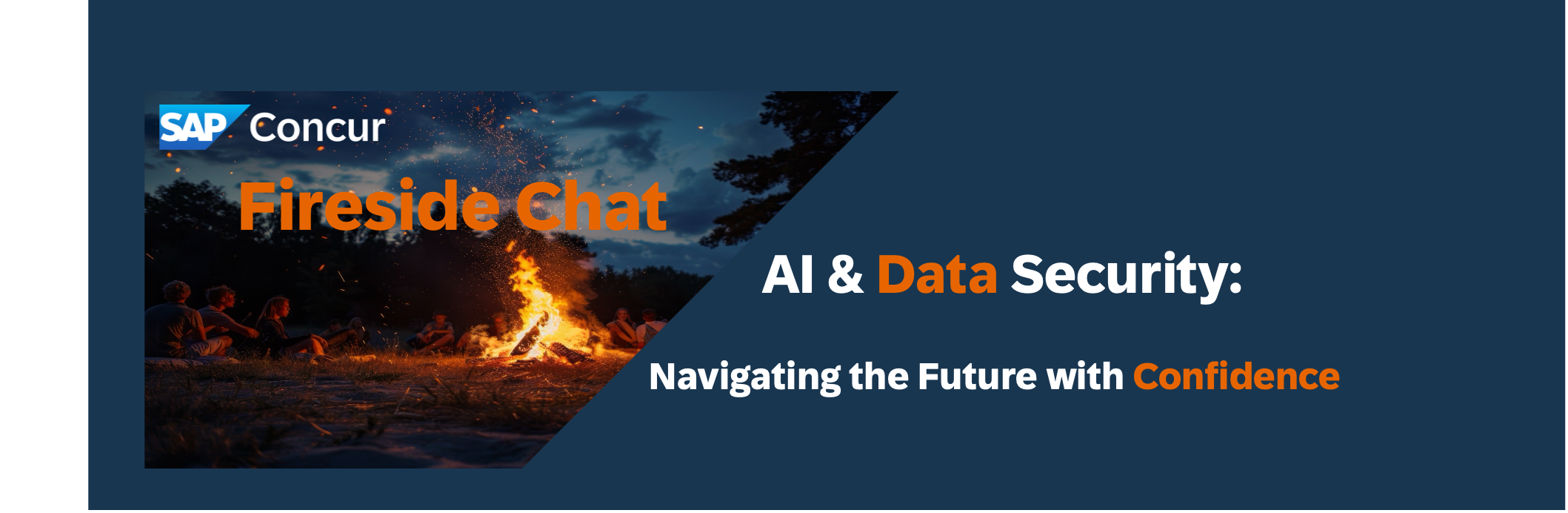 SAP Concur

Fireside Chat

AI & Data Security:

Navigating the Future with Confidence